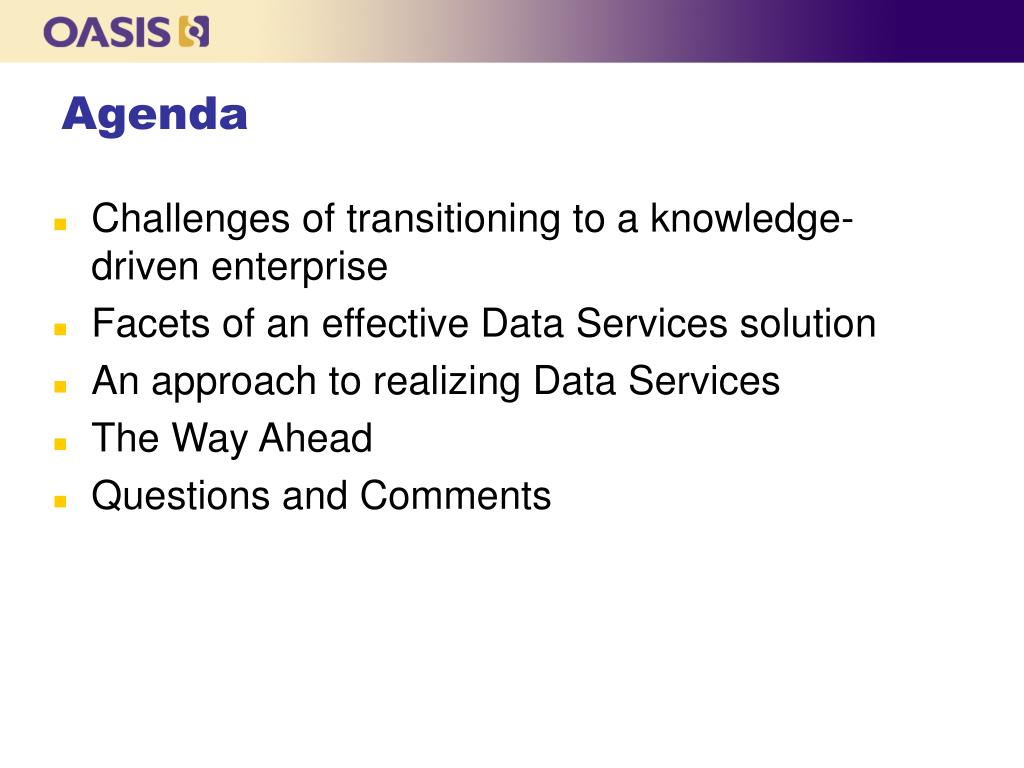 OASIS

Agenda

- Challenges of transitioning to a knowledge-driven enterprise
- Facets of an effective Data Services solution
- An approach to realizing Data Services
- The Way Ahead
- Questions and Comments